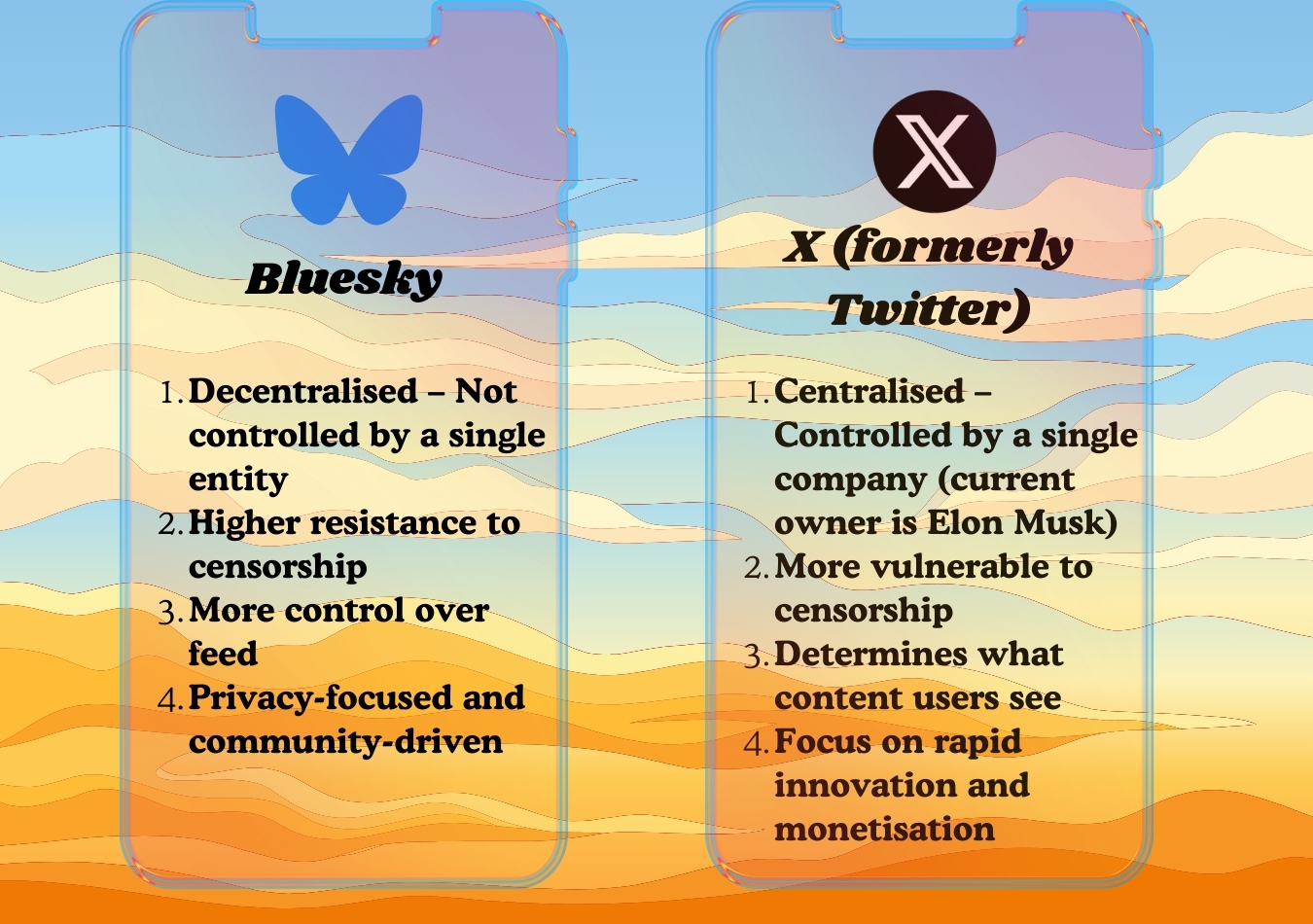 Bluesky

1. Decentralised – Not controlled by a single entity
2. Higher resistance to censorship
3. More control over feed
4. Privacy-focused and community-driven

X (formerly Twitter)

1. Centralised – Controlled by a single company (current owner is Elon Musk)
2. More vulnerable to censorship
3. Determines what content users see
4. Focus on rapid innovation and monetisation